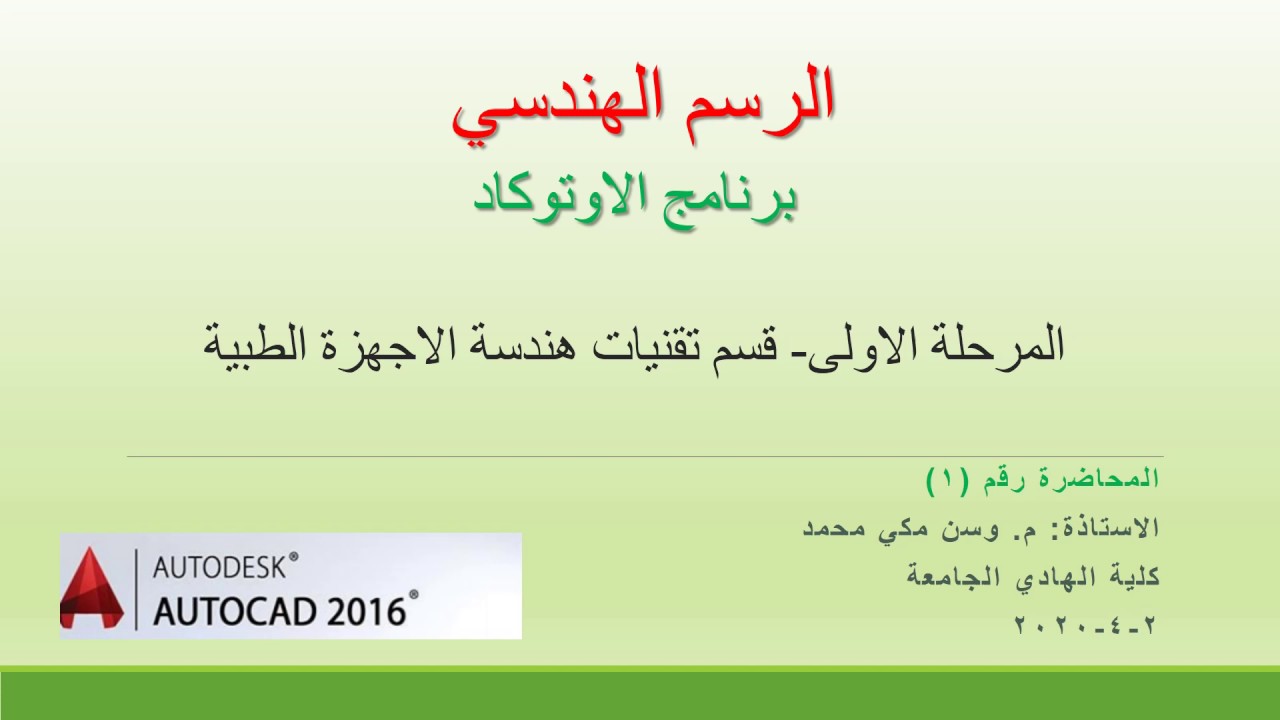 الرسم الهندسي

برنامج الاوتوكاد

المرحلة الاولى- قسم تقنيات هندسة الاجهزة الطبية

المحاضرة رقم (١)

الاستاذة: م. وسن مكي محمد

كلية الهادي الجامعة

٢-٤-٢٠٢٠

AUTODESK®
AUTOCAD 2016®